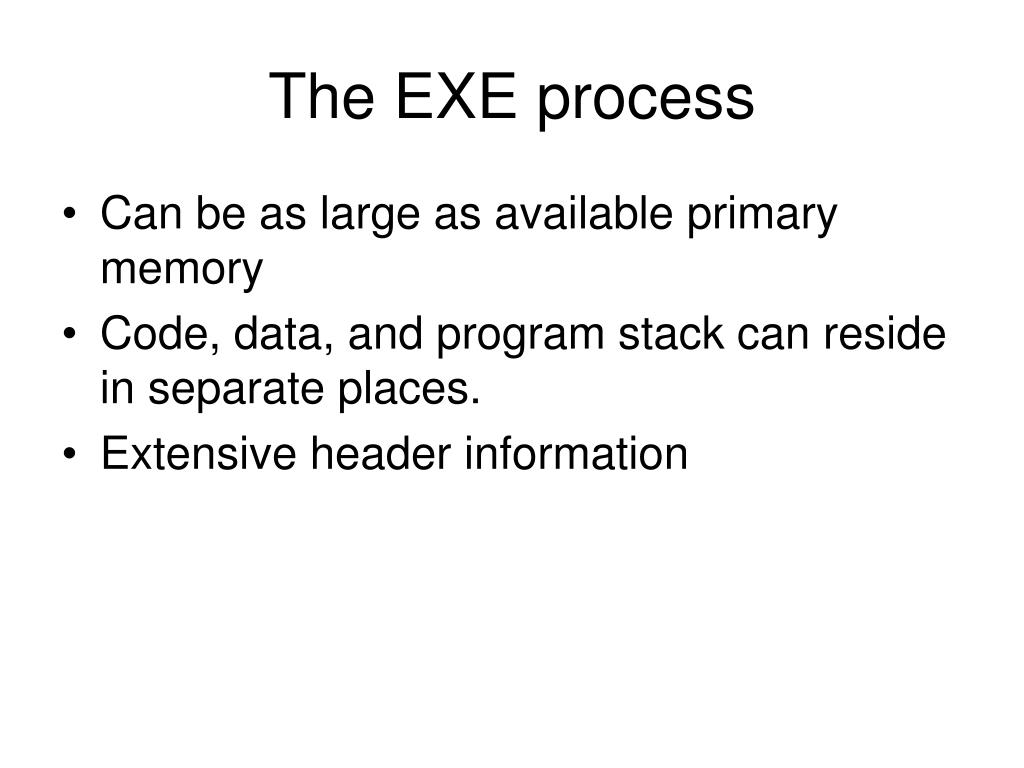 The EXE process

• Can be as large as available primary memory
• Code, data, and program stack can reside in separate places.
• Extensive header information